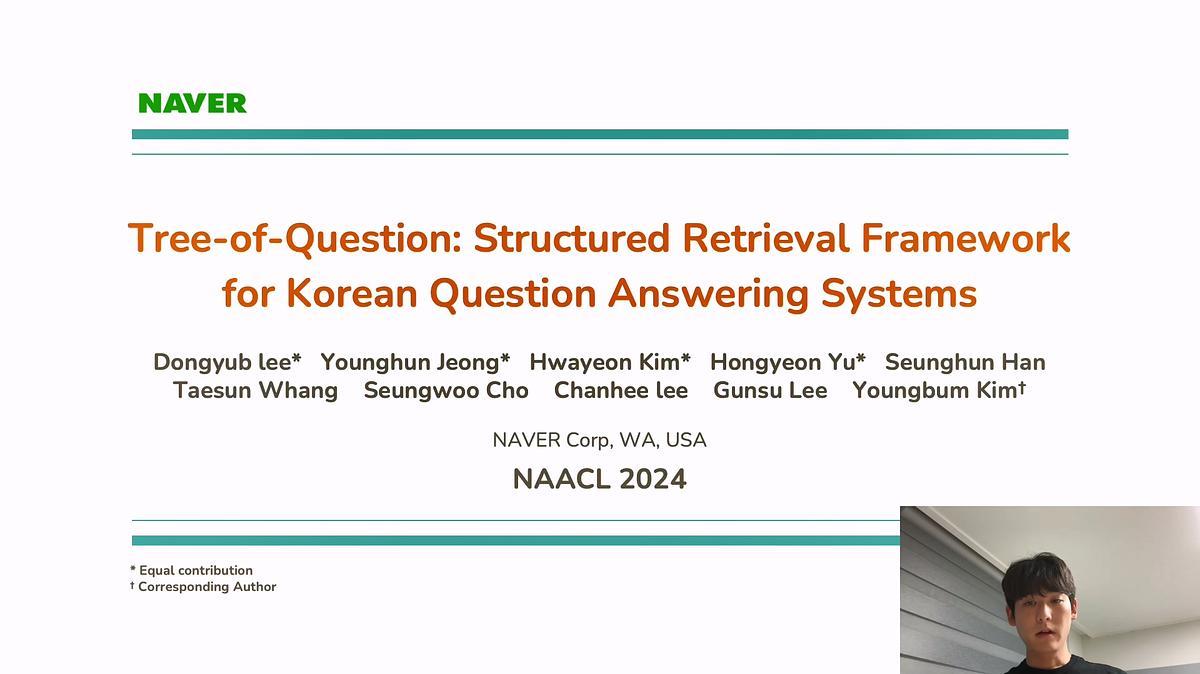 NAVER

Tree-of-Question: Structured Retrieval Framework for Korean Question Answering Systems

Dongyub lee* Younghun Jeong* Hwayeon Kim* Hongyeon Yu* Seunghun Han Taesun Whang Seungwoo Cho Chanhee lee Gunsu Lee Youngbum Kim†

NAVER Corp, WA, USA

NAACL 2024

* Equal contribution
† Corresponding Author